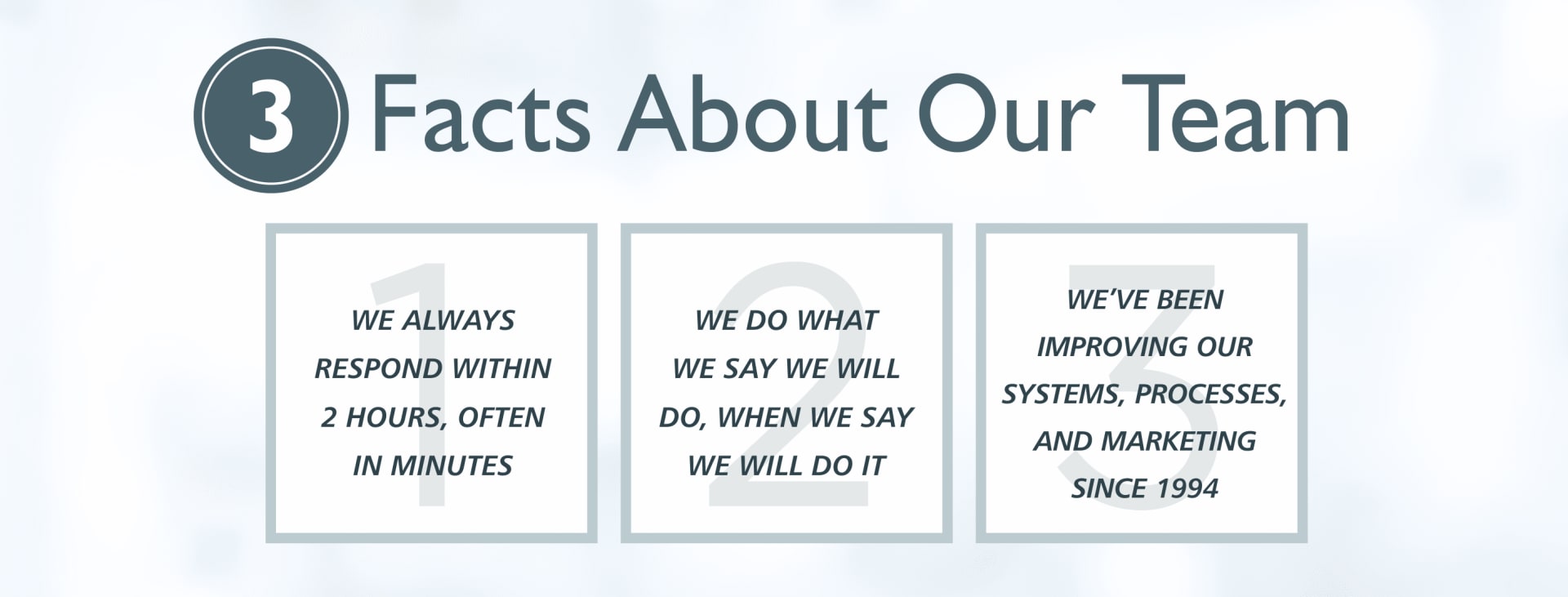 3 Facts About Our Team

1
WE ALWAYS RESPOND WITHIN 2 HOURS, OFTEN IN MINUTES

2
WE DO WHAT WE SAY WE WILL DO, WHEN WE SAY WE WILL DO IT

3
WE'VE BEEN IMPROVING OUR SYSTEMS, PROCESSES, AND MARKETING SINCE 1994